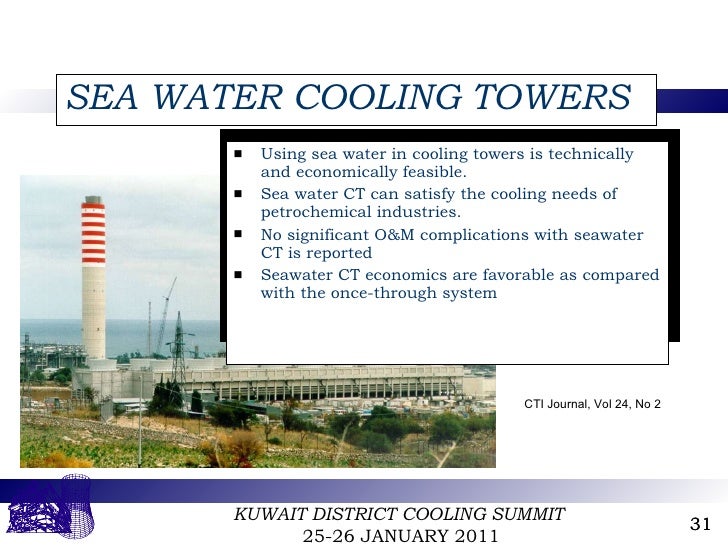 SEA WATER COOLING TOWERS

- Using sea water in cooling towers is technically and economically feasible.
- Sea water CT can satisfy the cooling needs of petrochemical industries.
- No significant O&M complications with seawater CT is reported
- Seawater CT economics are favorable as compared with the once-through system

CTI Journal, Vol 24, No 2

KUWAIT DISTRICT COOLING SUMMIT
25-26 JANUARY 2011

31